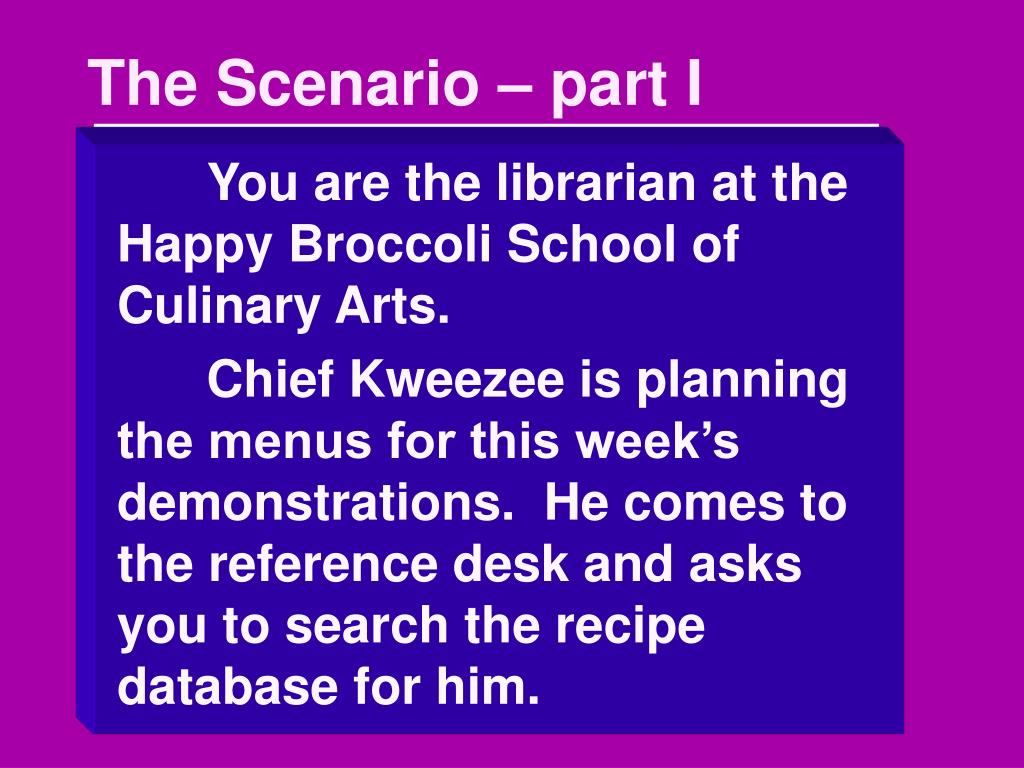 The Scenario – part I

You are the librarian at the Happy Broccoli School of Culinary Arts.

Chief Kweezee is planning the menus for this week’s demonstrations. He comes to the reference desk and asks you to search the recipe database for him.